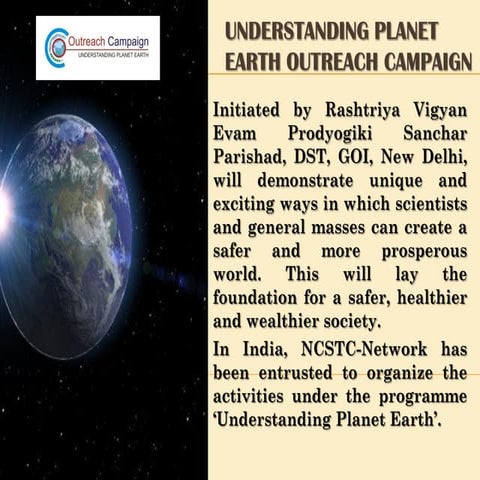 Outreach Campaign
UNDERSTANDING PLANET EARTH

UNDERSTANDING PLANET EARTH OUTREACH CAMPAIGN

Initiated by Rashtriya Vigyan Evam Prodyogiki Sanchar Parishad, DST, GOI, New Delhi, will demonstrate unique and exciting ways in which scientists and general masses can create a safer and more prosperous world. This will lay the foundation for a safer, healthier and wealthier society.

In India, NCSTC-Network has been entrusted to organize the activities under the programme 'Understanding Planet Earth'.